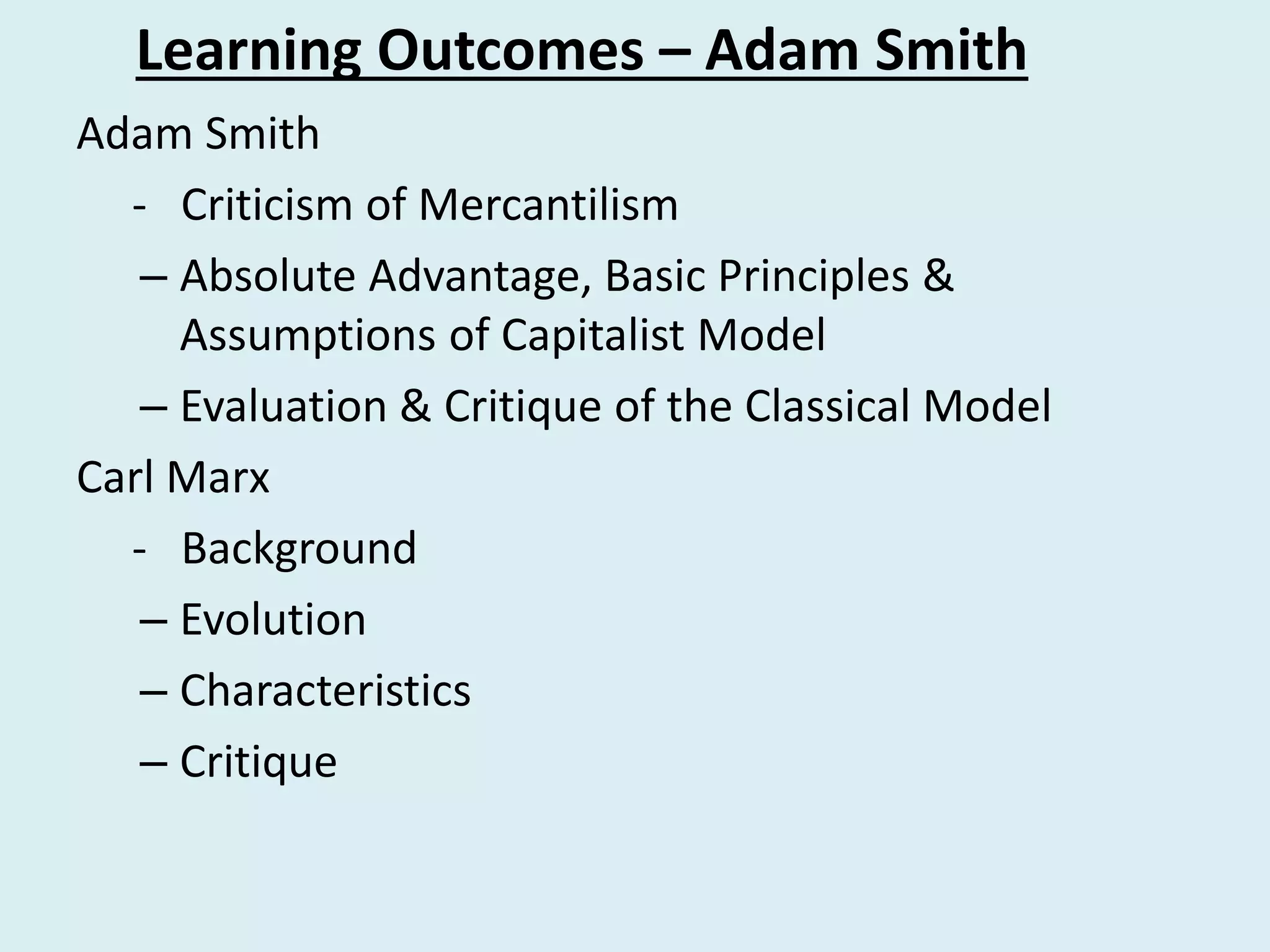 Learning Outcomes – Adam Smith

Adam Smith

- Criticism of Mercantilism

– Absolute Advantage, Basic Principles & Assumptions of Capitalist Model

– Evaluation & Critique of the Classical Model

Carl Marx

- Background

– Evolution

– Characteristics

– Critique